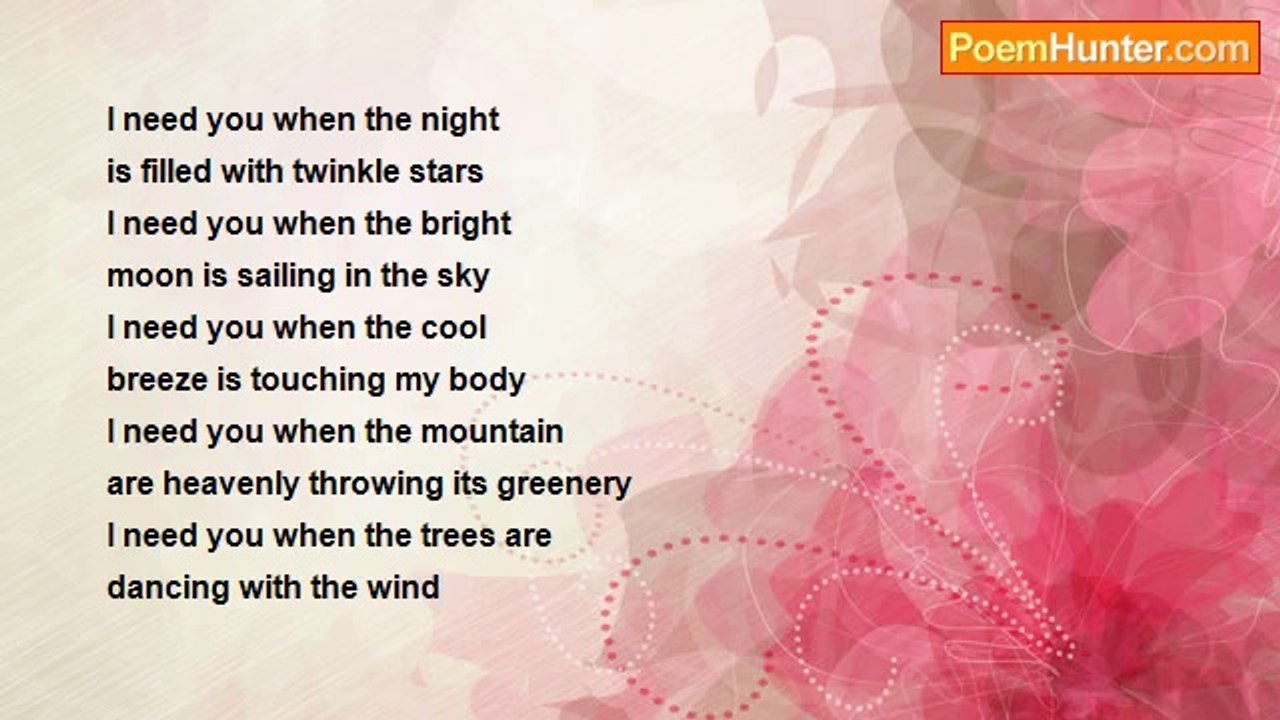 PoemHunter.com

I need you when the night
is filled with twinkle stars
I need you when the bright
moon is sailing in the sky
I need you when the cool
breeze is touching my body
I need you when the mountain
are heavenly throwing its greenery
I need you when the trees are
dancing with the wind